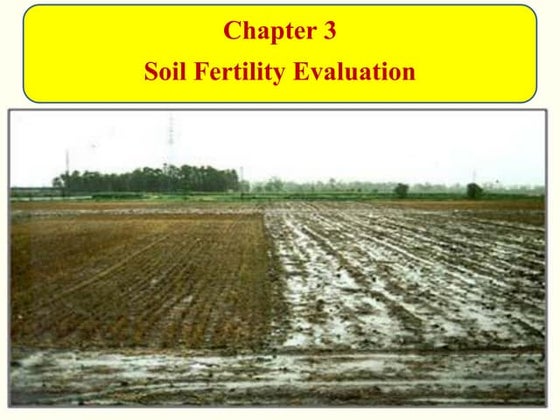 Chapter 3

Soil Fertility Evaluation